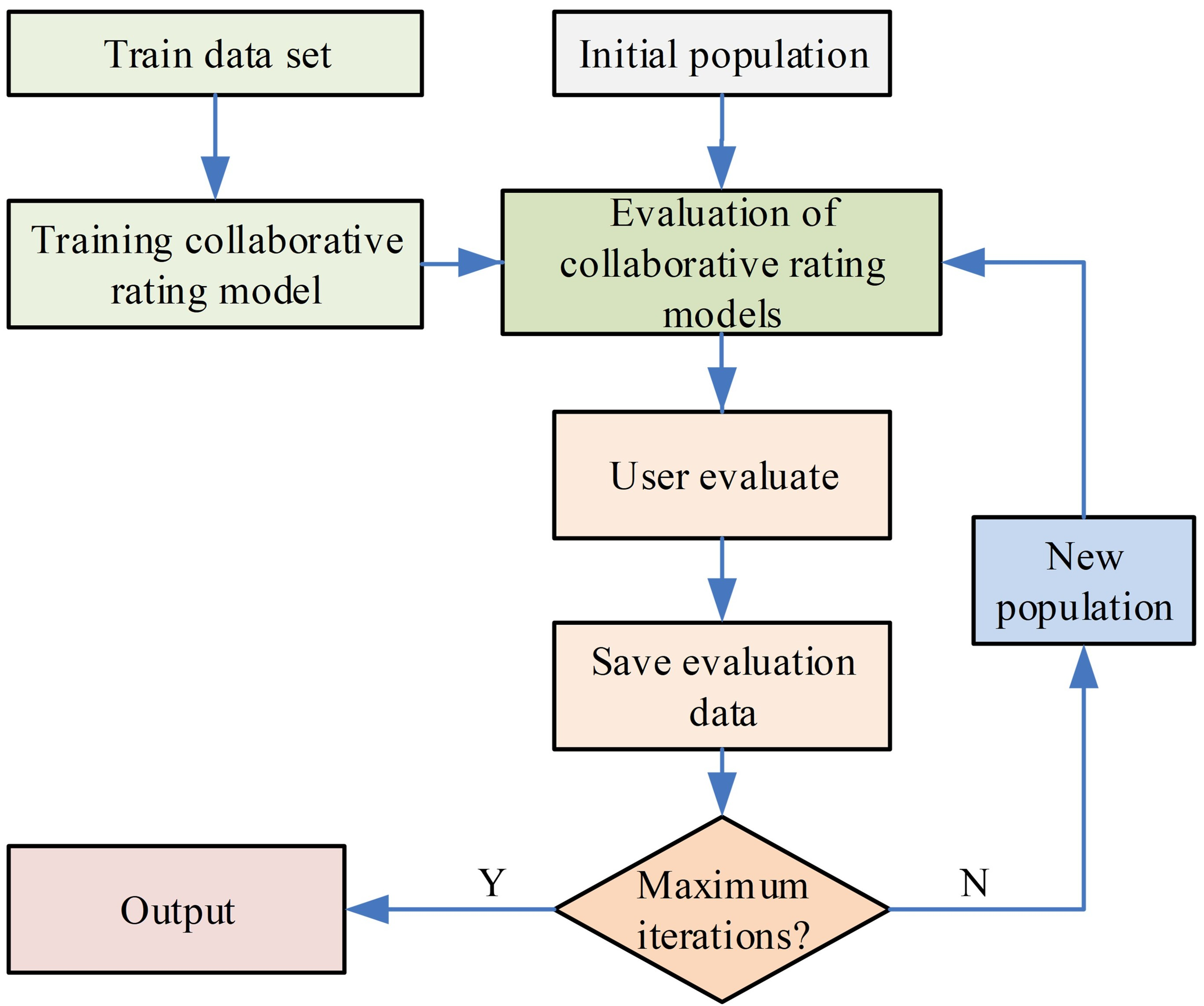 Train data set

Initial population

Training collaborative rating model

Evaluation of collaborative rating models

User evaluate

New population

Save evaluation data

Output

Y

Maximum iterations?

N